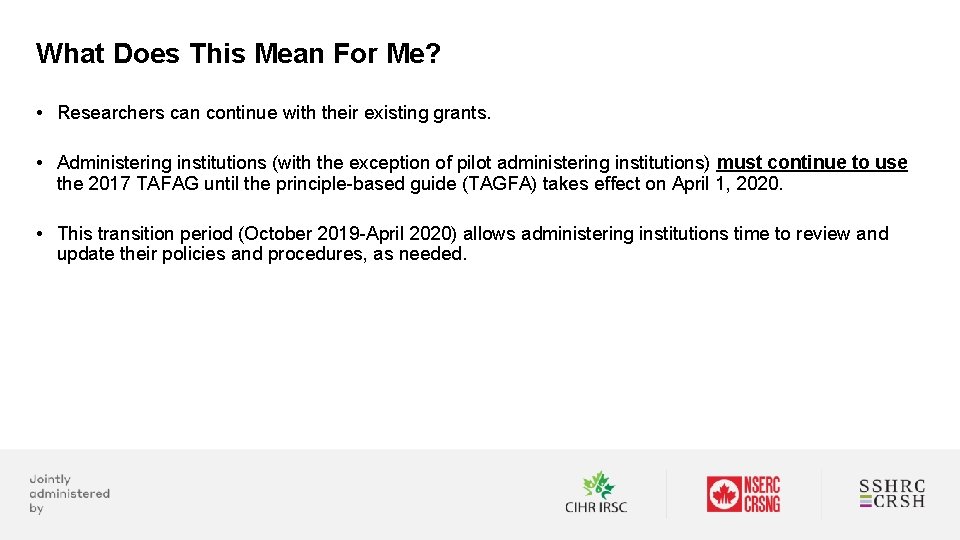 What Does This Mean For Me?

• Researchers can continue with their existing grants.

• Administering institutions (with the exception of pilot administering institutions) must continue to use the 2017 TAFAG until the principle-based guide (TAGFA) takes effect on April 1, 2020.

• This transition period (October 2019-April 2020) allows administering institutions time to review and update their policies and procedures, as needed.

Jointly administered by

CIHR IRSC

NSERC CRSNG

SSHRC CRSH